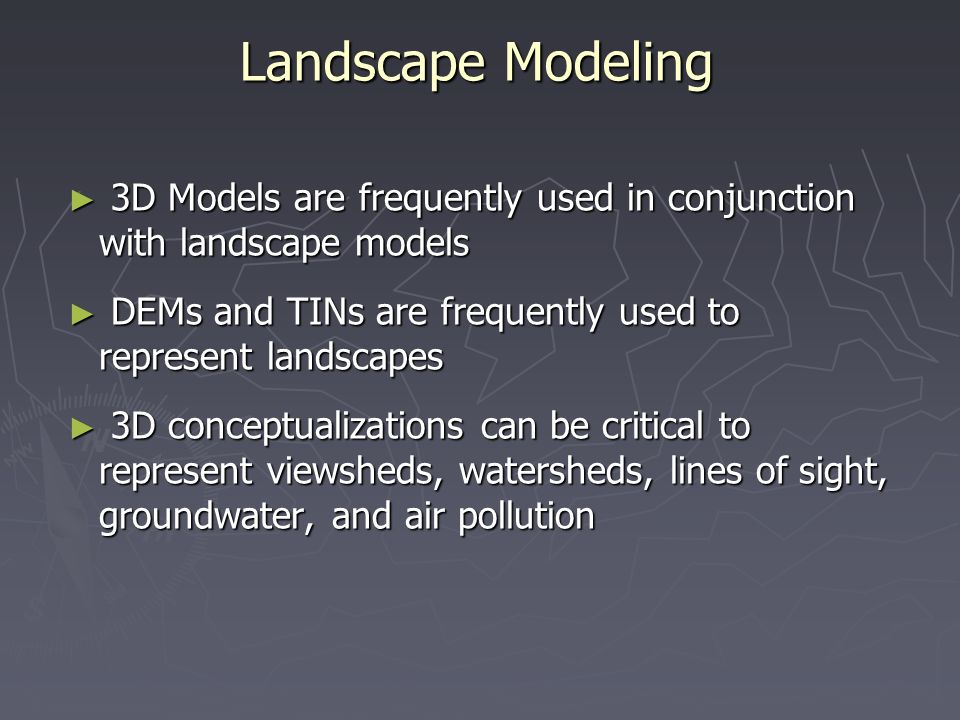 Landscape Modeling

► 3D Models are frequently used in conjunction with landscape models

► DEMs and TINs are frequently used to represent landscapes

► 3D conceptualizations can be critical to represent viewsheds, watersheds, lines of sight, groundwater, and air pollution